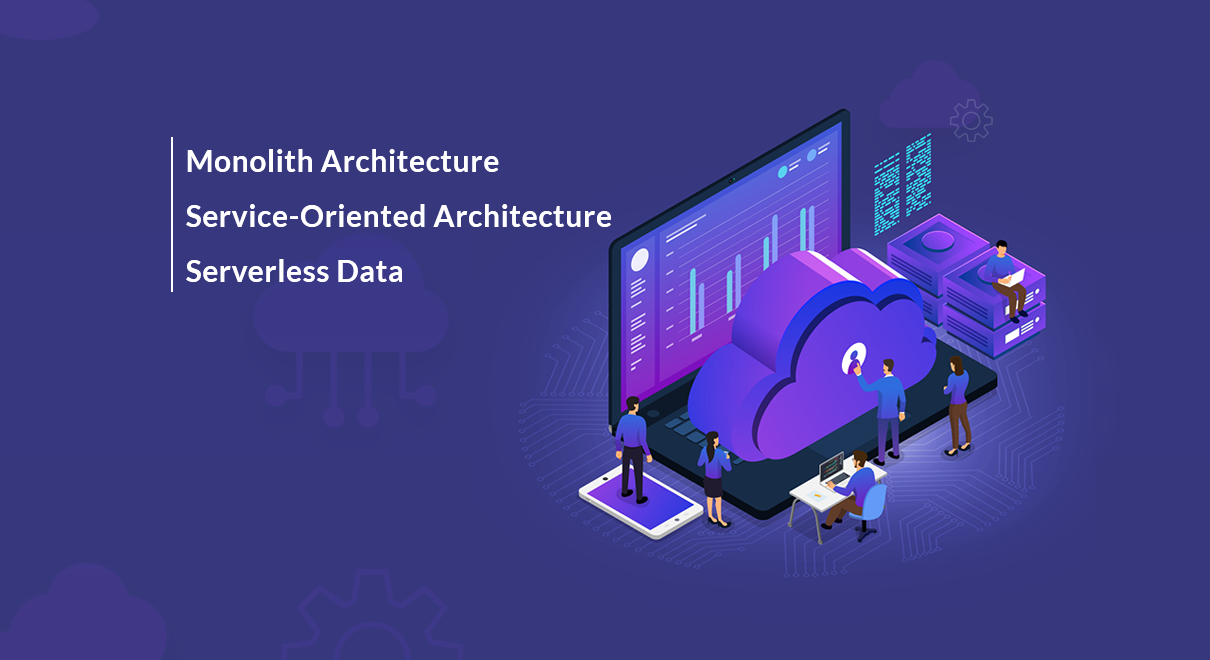 Monolith Architecture

Service-Oriented Architecture

Serverless Data